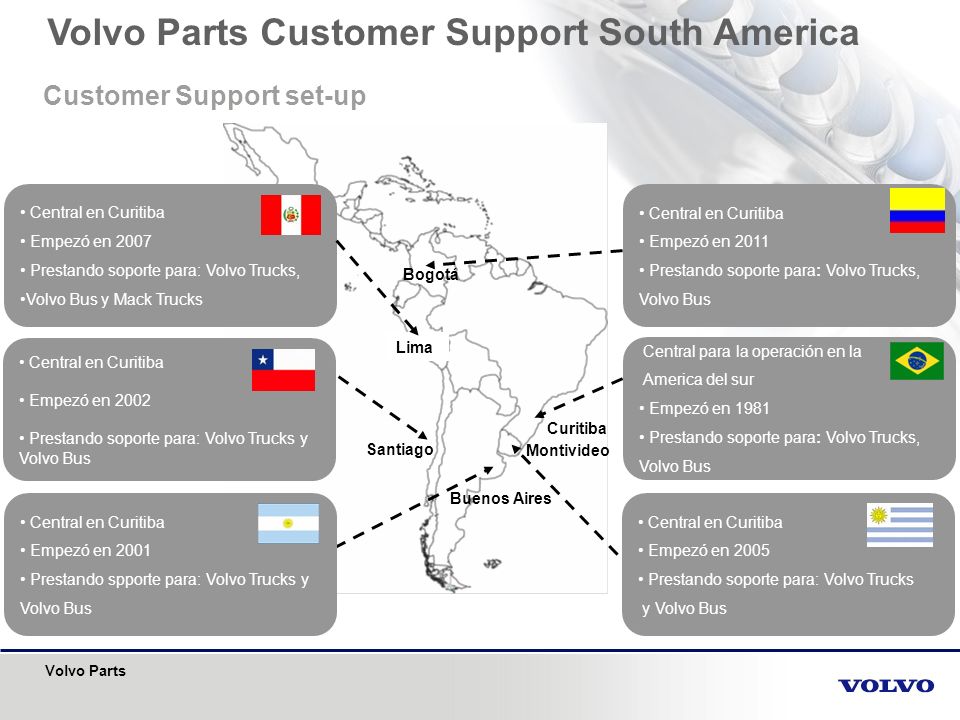 Volvo Parts Customer Support South America

Customer Support set-up

• Central en Curitiba
• Empezó en 2007
• Prestando soporte para: Volvo Trucks,
•Volvo Bus y Mack Trucks

• Central en Curitiba
• Empezó en 2002
• Prestando soporte para: Volvo Trucks y Volvo Bus

• Central en Curitiba
• Empezó en 2001
• Prestando spporte para: Volvo Trucks y Volvo Bus

Bogotá
Lima
Santiago
Curitiba
Montivideo
Buenos Aires

• Central en Curitiba
• Empezó en 2011
• Prestando soporte para: Volvo Trucks, Volvo Bus

Central para la operación en la America del sur
• Empezó en 1981
• Prestando soporte para: Volvo Trucks, Volvo Bus

• Central en Curitiba
• Empezó en 2005
• Prestando soporte para: Volvo Trucks y Volvo Bus

Volvo Parts

VOLVO